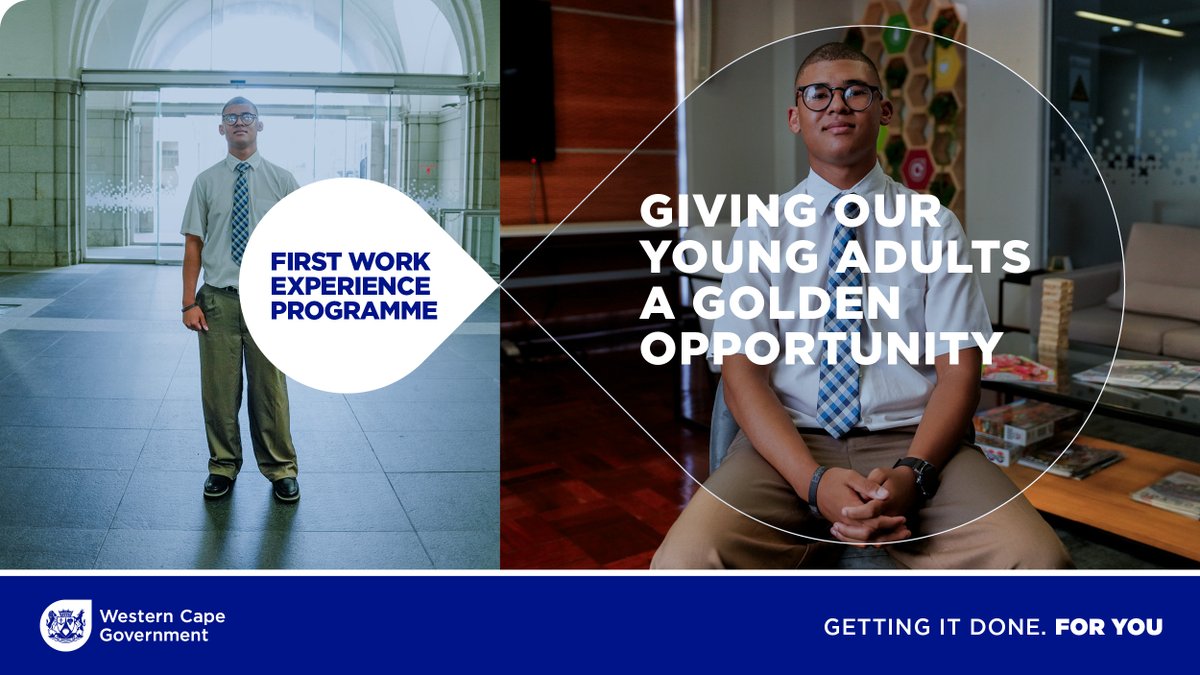 FIRST WORK EXPERIENCE PROGRAMME

GIVING OUR YOUNG ADULTS A GOLDEN OPPORTUNITY

Western Cape Government

GETTING IT DONE. FOR YOU